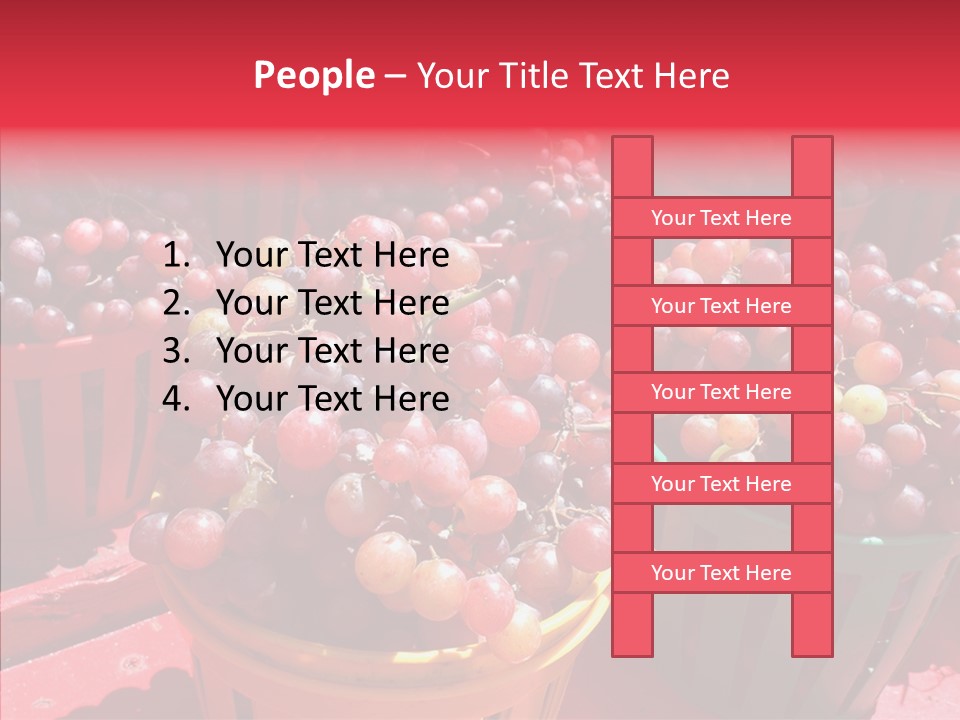 People – Your Title Text Here

1. Your Text Here
2. Your Text Here
3. Your Text Here
4. Your Text Here

Your Text Here

Your Text Here

Your Text Here

Your Text Here

Your Text Here